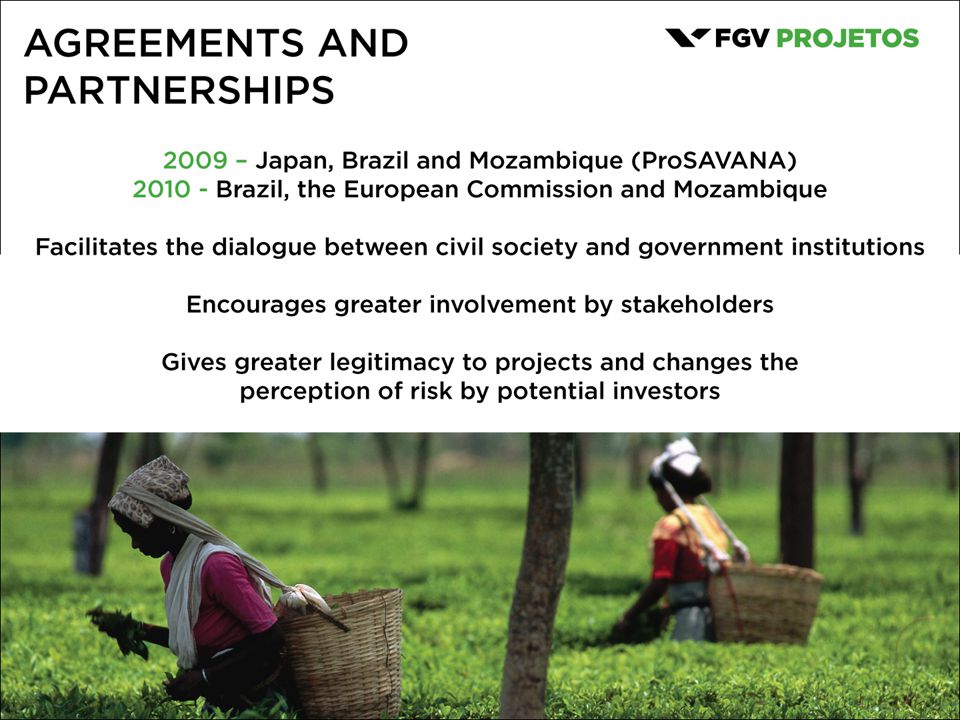 AGREEMENTS AND PARTNERSHIPS

FGV PROJETOS

2009 – Japan, Brazil and Mozambique (ProSAVANA)
2010 - Brazil, the European Commission and Mozambique

Facilitates the dialogue between civil society and government institutions

Encourages greater involvement by stakeholders

Gives greater legitimacy to projects and changes the perception of risk by potential investors